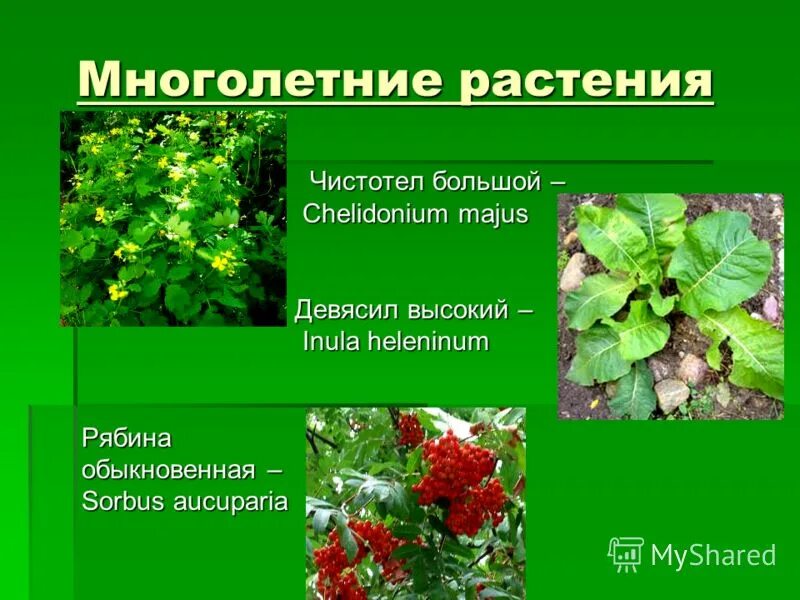 Многолетние растения

Чистотел большой – Chelidonium majus

Девясил высокий – Inula heleninum

Рябина обыкновенная – Sorbus aucuparia

MyShared